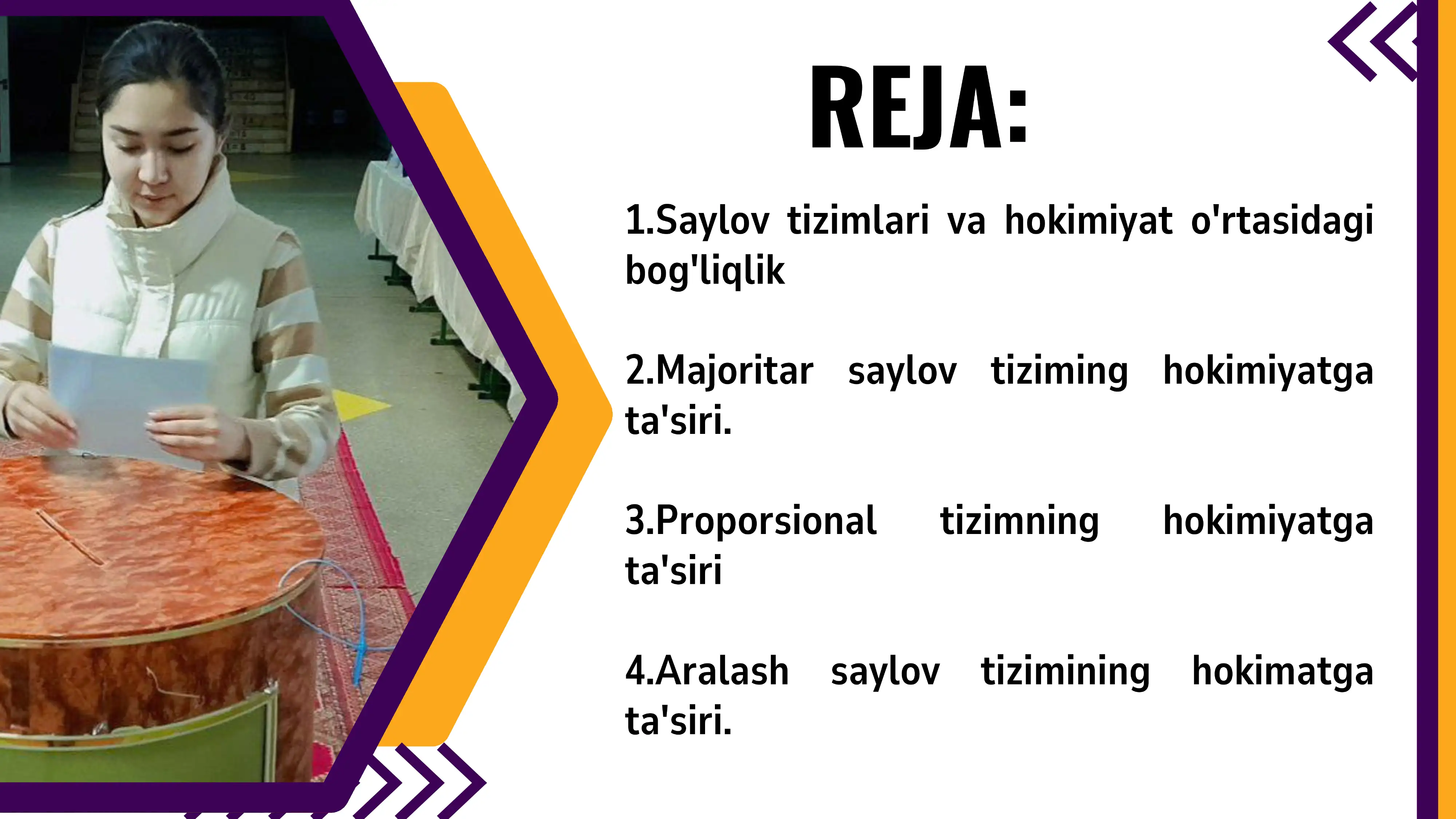 REJA:

1.Saylov tizimlari va hokimiyat o'rtasidagi bog'liqlik

2.Majoritar saylov tiziming hokimiyatga ta'siri.

3.Proporsional tizimning hokimiyatga ta'siri

4.Aralash saylov tizimining hokimatga ta'siri.